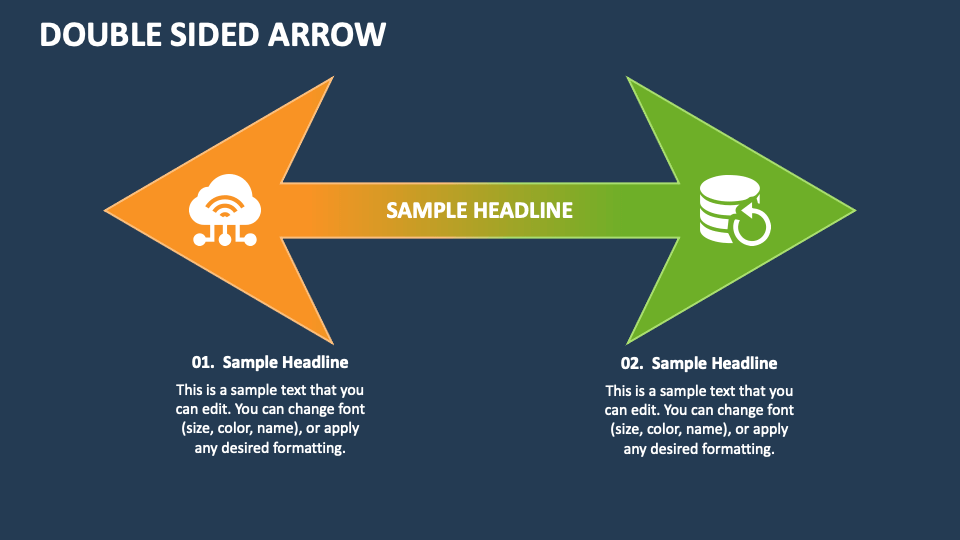 DOUBLE SIDED ARROW

SAMPLE HEADLINE

01. Sample Headline

This is a sample text that you can edit. You can change font (size, color, name), or apply any desired formatting.

02. Sample Headline

This is a sample text that you can edit. You can change font (size, color, name), or apply any desired formatting.